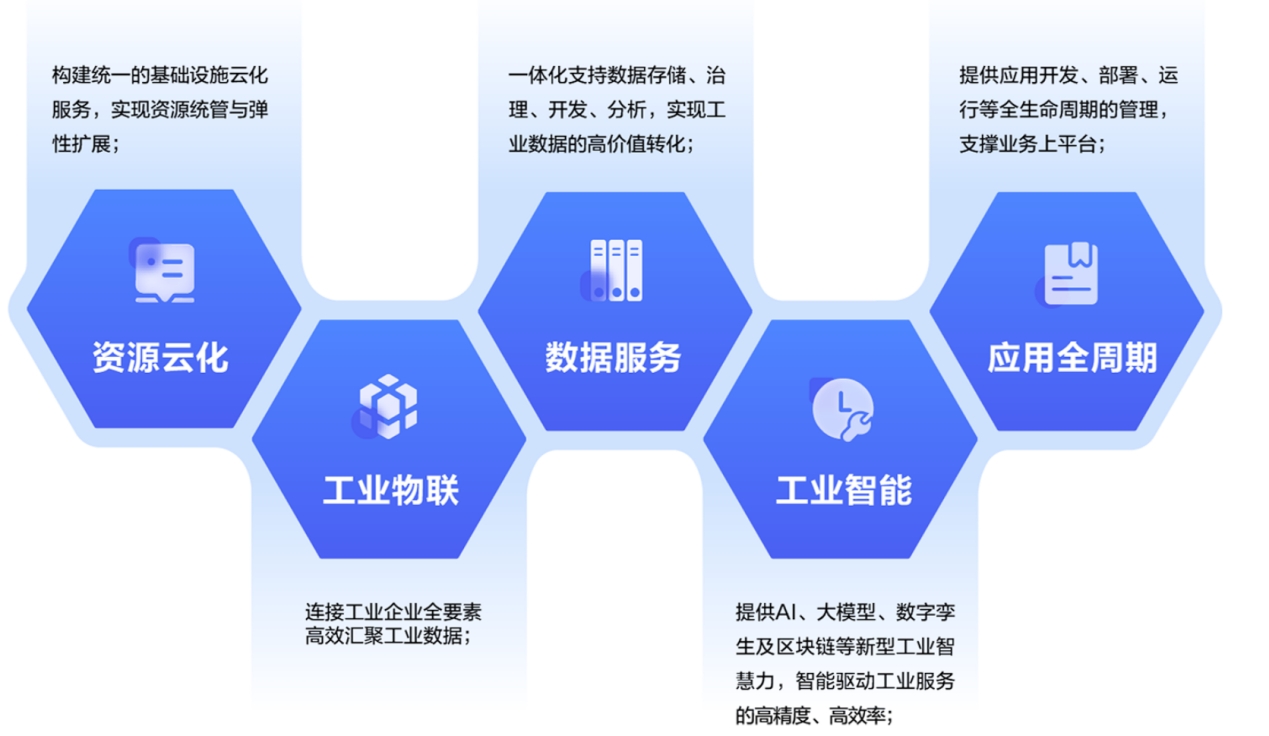 构建统一的基础设施云化服务，实现资源统管与弹性扩展；

资源云化

工业物联

连接工业企业全要素高效汇聚工业数据；

一体化支持数据存储、治理、开发、分析，实现工业数据的高价值转化；

数据服务

工业智能

提供AI、大模型、数字孪生及区块链等新型工业智慧力，智能驱动工业服务的高精度、高效率；

提供应用开发、部署、运行等全生命周期的管理，支撑业务上平台；

应用全周期